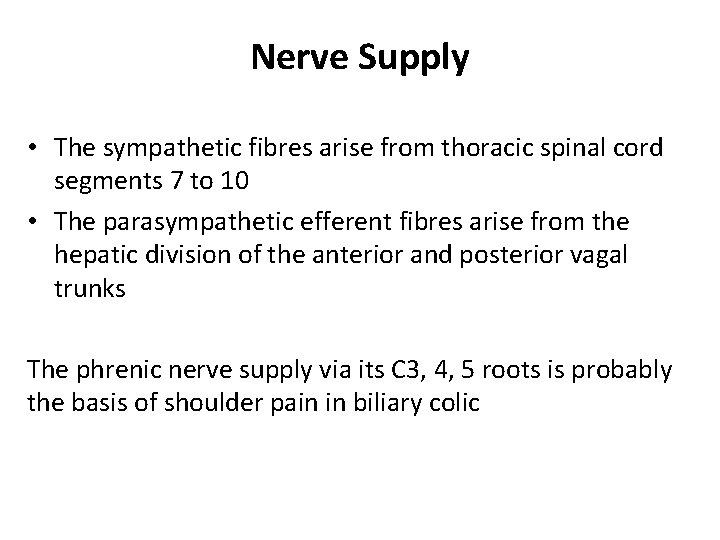 Nerve Supply

• The sympathetic fibres arise from thoracic spinal cord segments 7 to 10
• The parasympathetic efferent fibres arise from the hepatic division of the anterior and posterior vagal trunks

The phrenic nerve supply via its C3, 4, 5 roots is probably the basis of shoulder pain in biliary colic